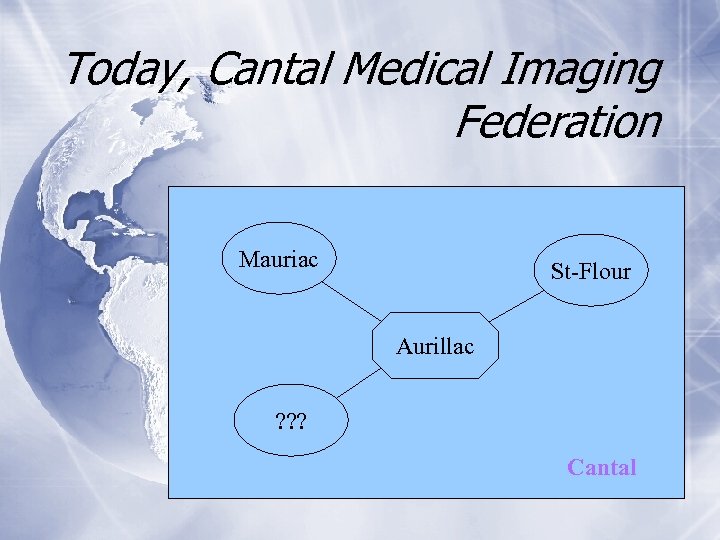 Today, Cantal Medical Imaging Federation

Mauriac

St-Flour

Aurillac

???

Cantal